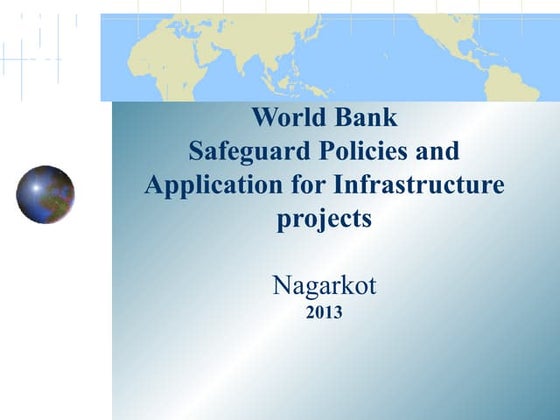 World Bank
Safeguard Policies and Application for Infrastructure projects

Nagarkot
2013